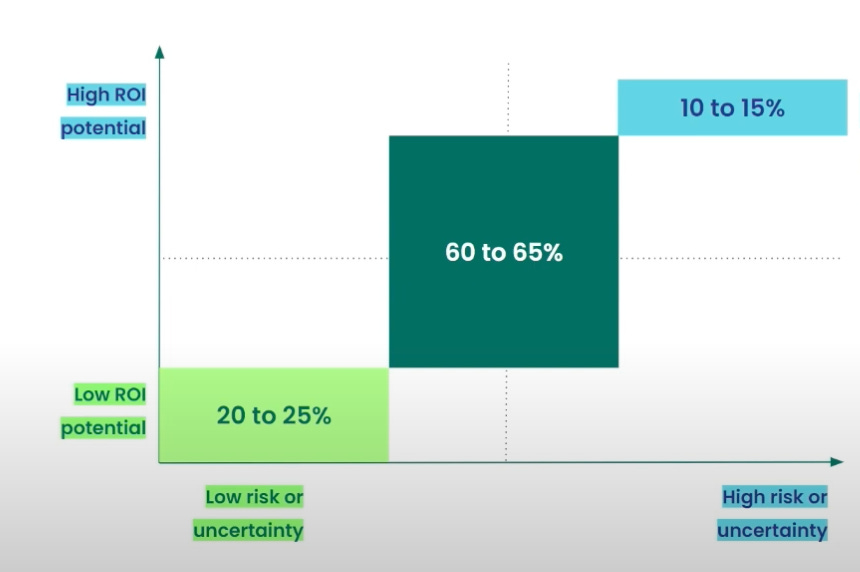 High ROI potential

10 to 15%

60 to 65%

Low ROI potential

20 to 25%

Low risk or uncertainty

High risk or uncertainty